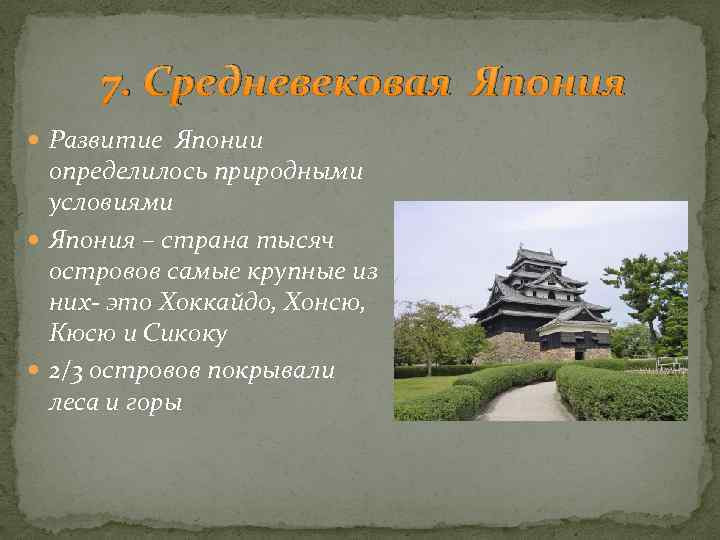 7. Средневековая Япония

Развитие Японии определилось природными условиями

Япония – страна тысяч островов самые крупные из них- это Хоккайдо, Хонсю, Кюсю и Сикоку

2/3 островов покрывали леса и горы